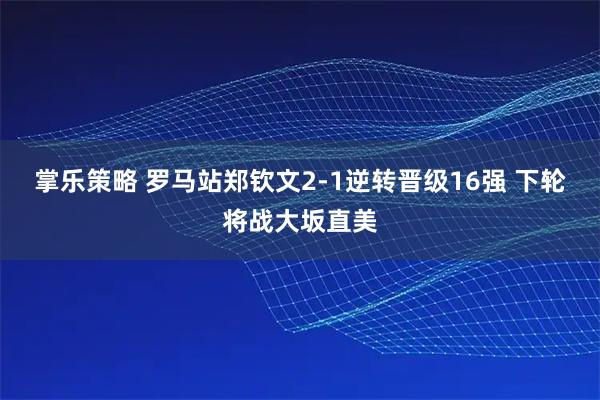 掌乐策略 罗马站郑钦文2-1逆转晋级16强 下轮将战大坂直美